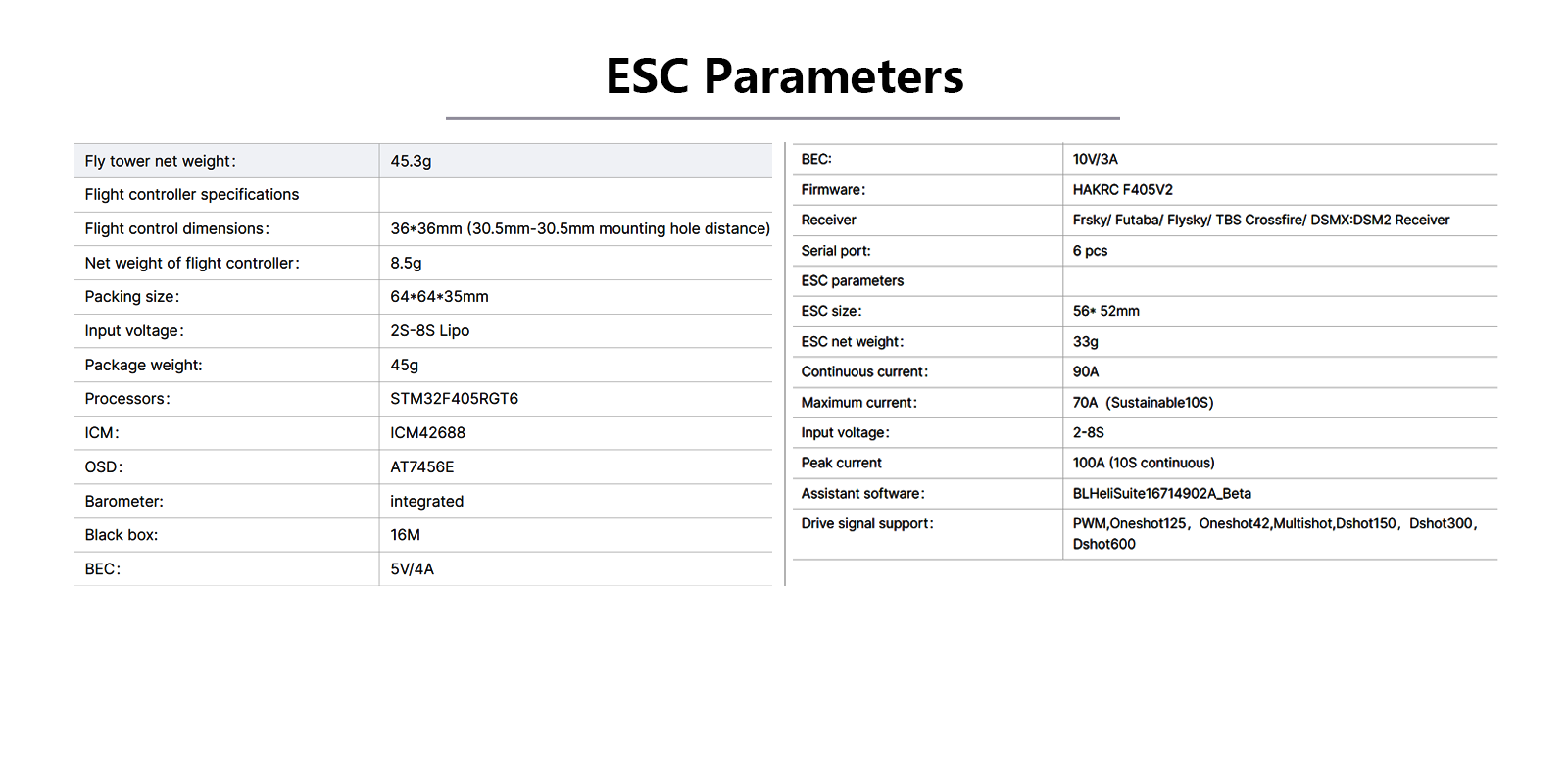 ESC Parameters

| Fly tower net weight: | 45.3g |
|---|---|
| Flight controller specifications | |
| Flight control dimensions: | 36*36mm (30.5mm-30.5mm mounting hole distance) |
| Net weight of flight controller: | 8.5g |
| Packing size: | 64*64*35mm |
| Input voltage: | 2S-8S Lipo |
| Package weight: | 45g |
| Processors: | STM32F405RGT6 |
| ICM: | ICM42688 |
| OSD: | AT7456E |
| Barometer: | integrated |
| Black box: | 16M |
| BEC: | 5V/4A |

| BEC: | 10V/3A |
|---|---|
| Firmware: | HAKRC F405V2 |
| Receiver | Frsky/ Futaba/ Flysky/ TBS Crossfire/ DSMX:DSM2 Receiver |
| Serial port: | 6 pcs |
| ESC parameters | |
| ESC size: | 56* 52mm |
| ESC net weight: | 33g |
| Continuous current: | 90A |
| Maximum current: | 70A (Sustainable10S) |
| Input voltage: | 2-8S |
| Peak current | 100A (10S continuous) |
| Assistant software: | BLHeliSuite16714902A_Beta |
| Drive signal support: | PWM,Oneshot125, Oneshot42,Multishot,Dshot150, Dshot300, Dshot600 |